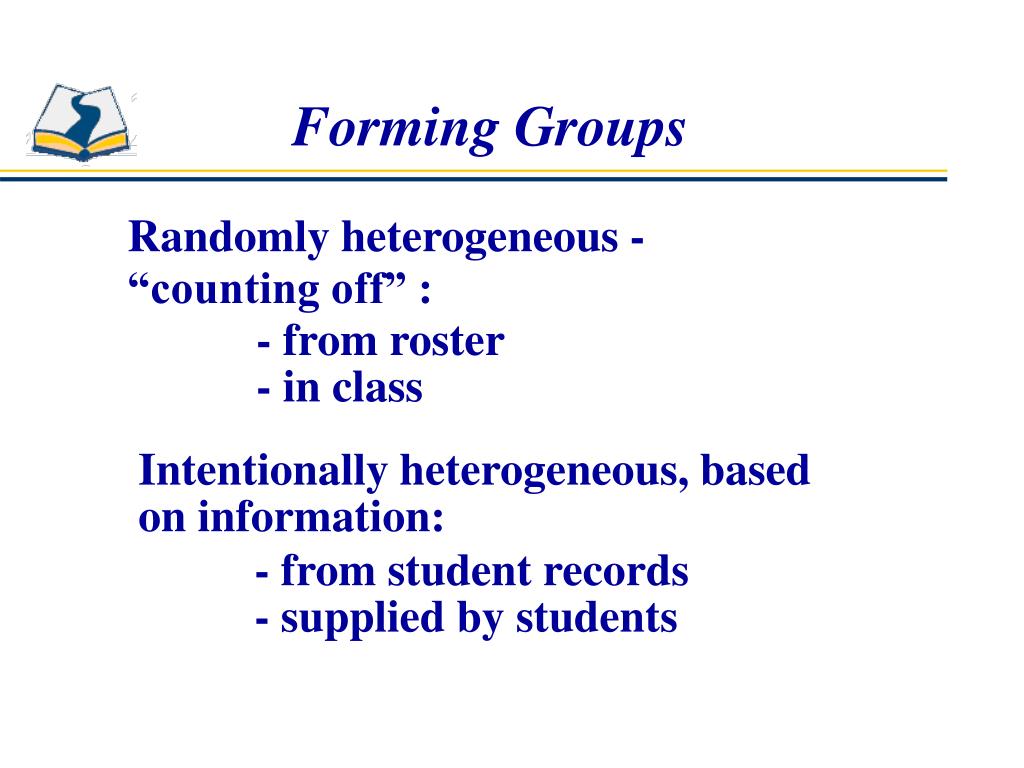 Forming Groups

Randomly heterogeneous - “counting off” :
- from roster
- in class

Intentionally heterogeneous, based on information:
- from student records
- supplied by students